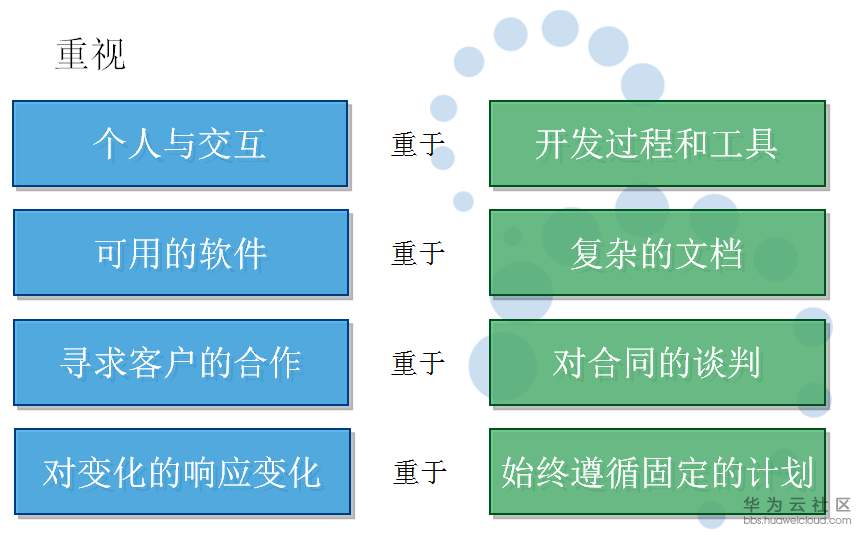 重视

个人与交互 重于 开发过程和工具

可用的软件 重于 复杂的文档

寻求客户的合作 重于 对合同的谈判

对变化的响应变化 重于 始终遵循固定的计划

华为云社区
bbs.huaweicloud.com